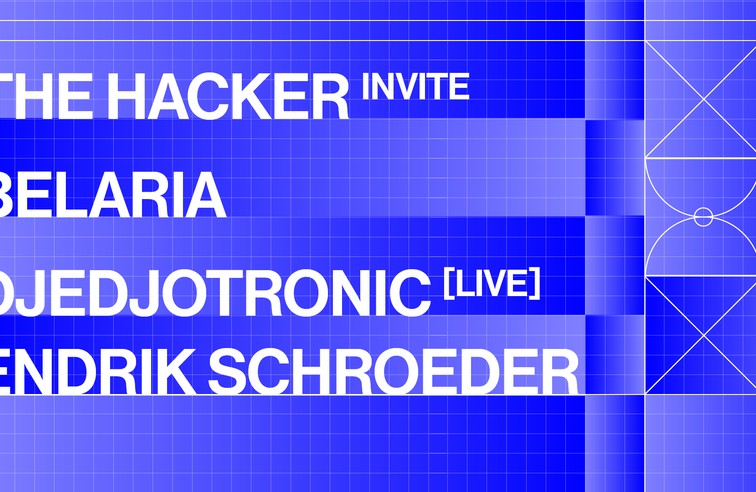 THE HACKER INVITE

BELARIA

DJEDJOTRONIC [LIVE]

ENDRIK SCHROEDER